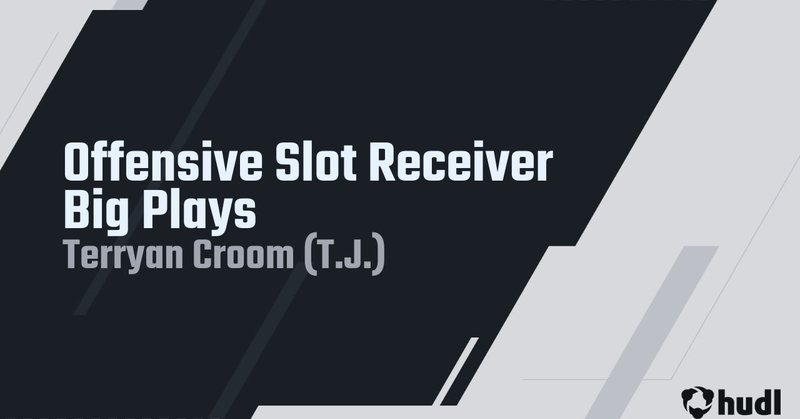 Offensive Slot Receiver Big Plays
Terryan Croom (T.J.)

hudl